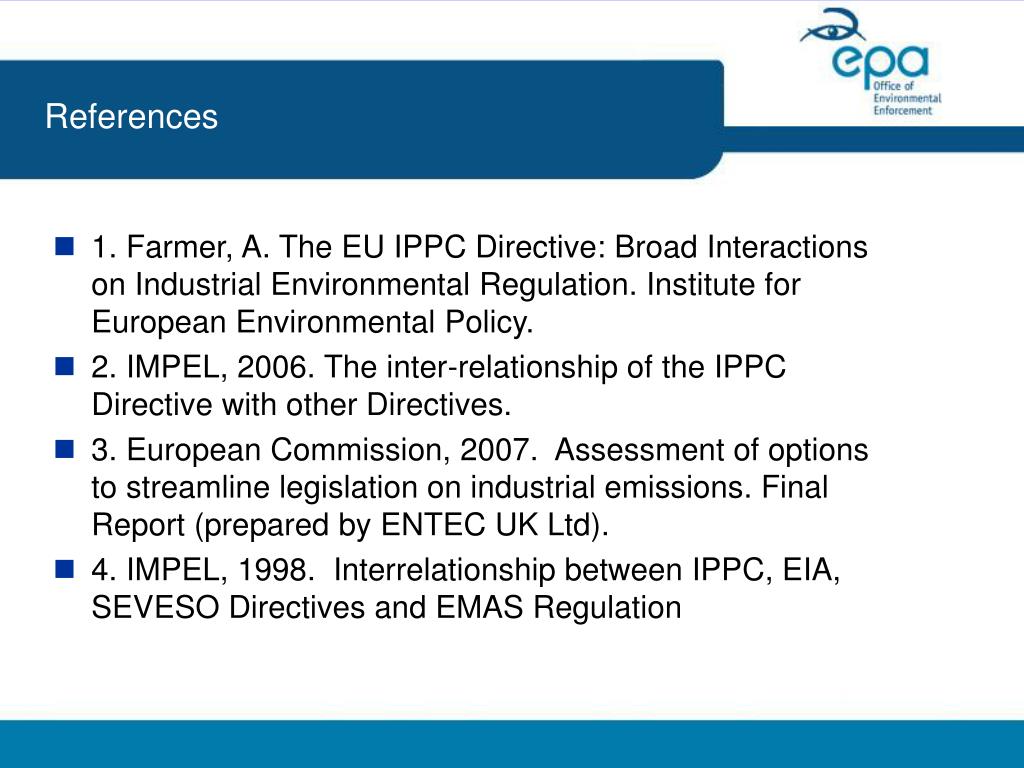 References

epa
Office of Environmental Enforcement

1. Farmer, A. The EU IPPC Directive: Broad Interactions on Industrial Environmental Regulation. Institute for European Environmental Policy.

2. IMPEL, 2006. The inter-relationship of the IPPC Directive with other Directives.

3. European Commission, 2007. Assessment of options to streamline legislation on industrial emissions. Final Report (prepared by ENTEC UK Ltd).

4. IMPEL, 1998. Interrelationship between IPPC, EIA, SEVESO Directives and EMAS Regulation